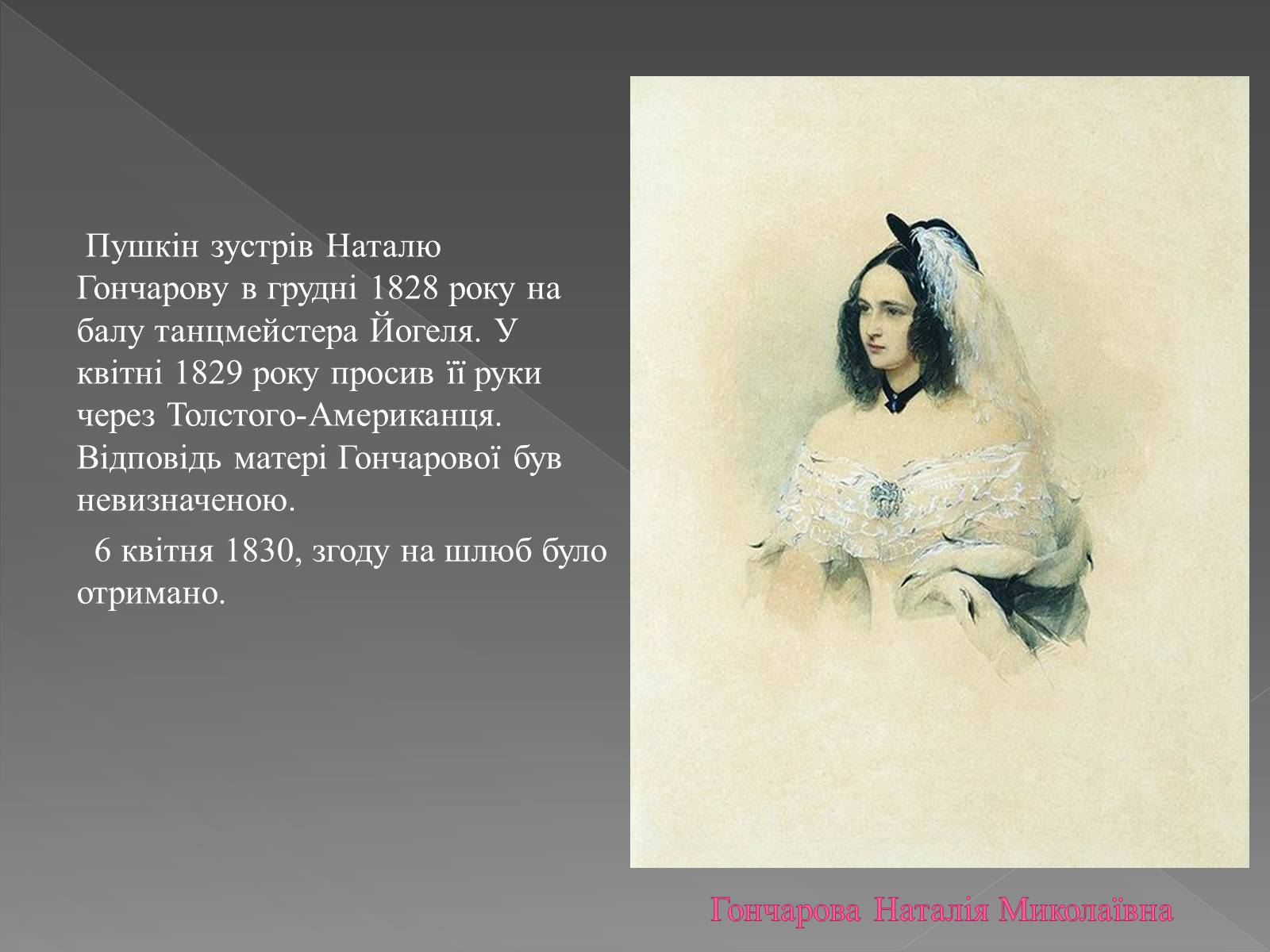 Пушкін зустрів Наталю Гончарову в грудні 1828 року на балу танцмейстера Йогеля. У квітні 1829 року просив її руки через Толстого-Американця. Відповідь матері Гончарової був невизначеною.

6 квітня 1830, згоду на шлюб було отримано.

Гончарова Наталія Миколаївна